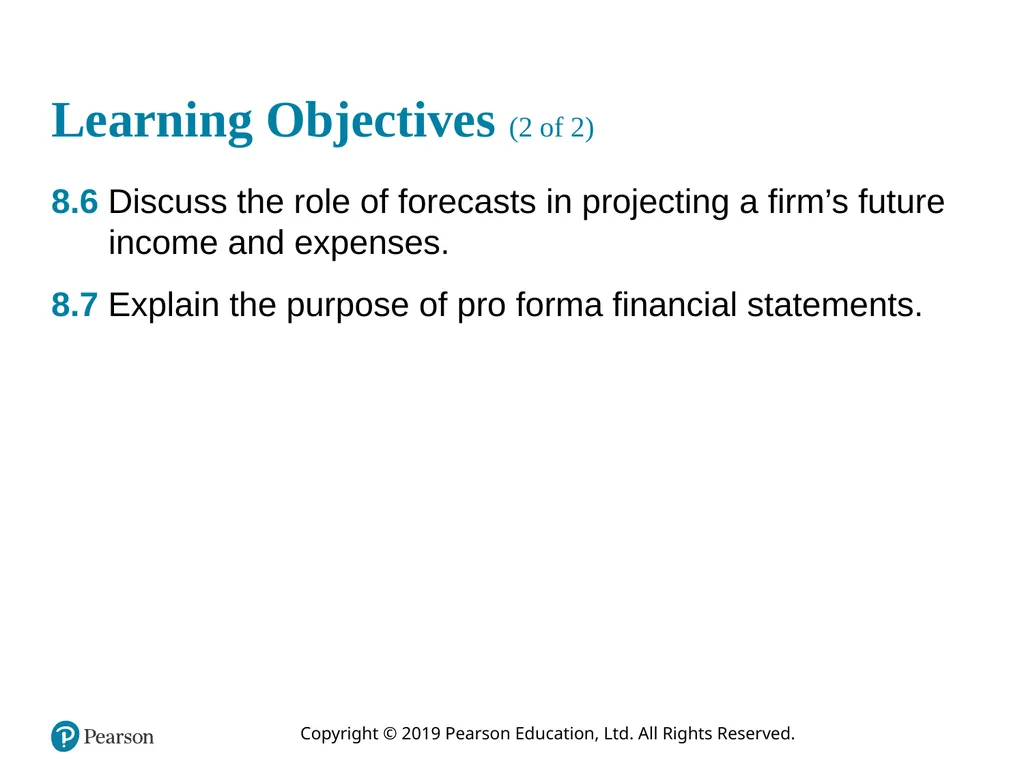 Learning Objectives (2 of 2)

8.6 Discuss the role of forecasts in projecting a firm’s future income and expenses.

8.7 Explain the purpose of pro forma financial statements.

Pearson

Copyright © 2019 Pearson Education, Ltd. All Rights Reserved.